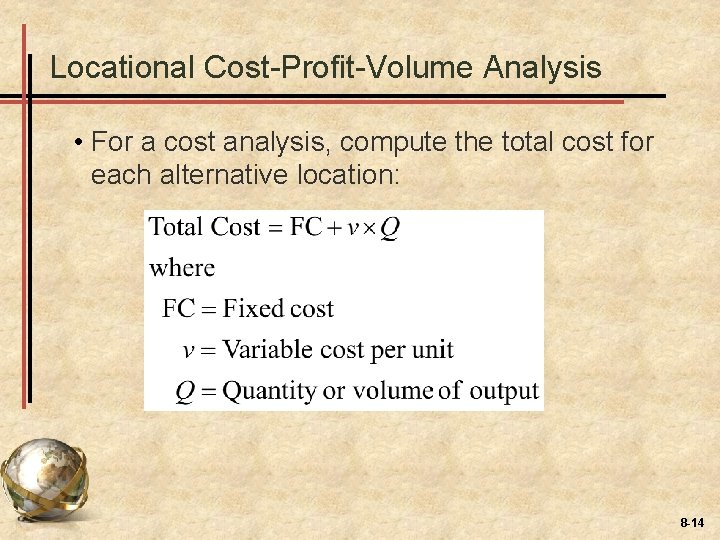 Locational Cost-Profit-Volume Analysis

• For a cost analysis, compute the total cost for each alternative location:

$\text{Total Cost} = \text{FC} + v \times Q$

where

$\text{FC} = \text{Fixed cost}$

$v = \text{Variable cost per unit}$

$Q = \text{Quantity or volume of output}$

8-14